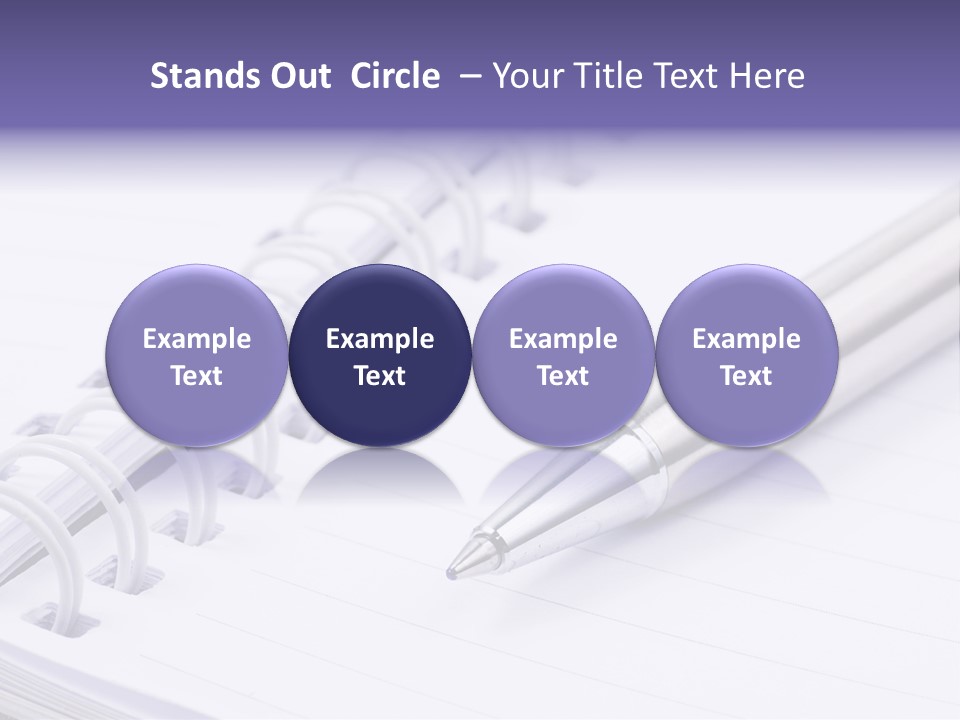 Stands Out Circle – Your Title Text Here

Example Text

Example Text

Example Text

Example Text